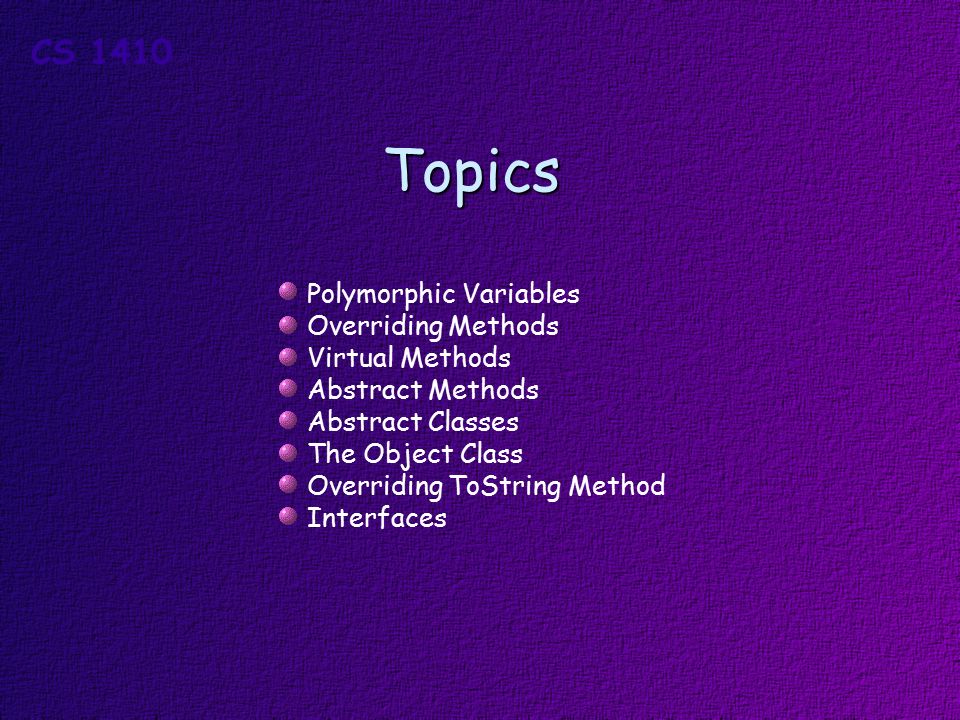 CS 1410

Topics

Polymorphic Variables
Overriding Methods
Virtual Methods
Abstract Methods
Abstract Classes
The Object Class
Overriding ToString Method
Interfaces